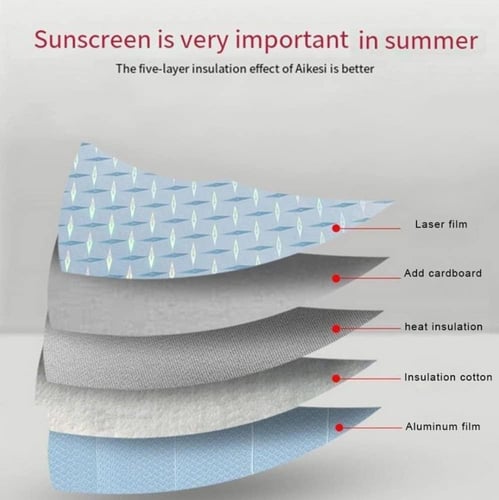 Sunscreen is very important in summer

The five-layer insulation effect of Aikesi is better

Laser film

Add cardboard

heat insulation

Insulation cotton

Aluminum film